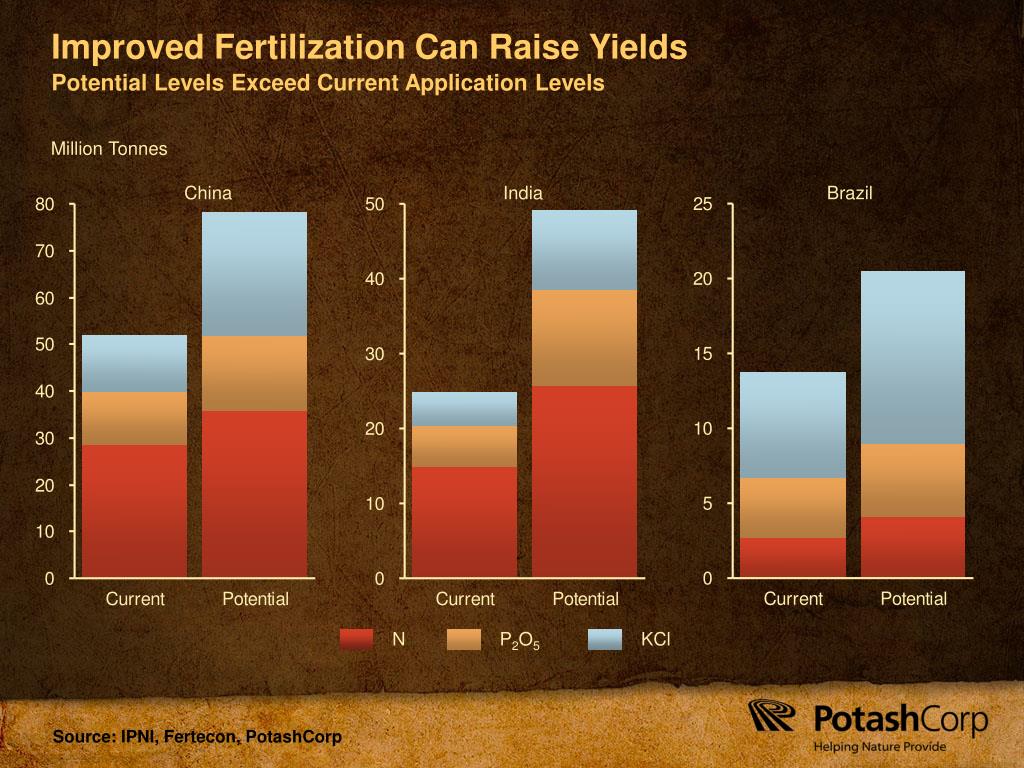 Improved Fertilization Can Raise Yields
Potential Levels Exceed Current Application Levels

Million Tonnes

China
80
70
60
50
40
30
20
10
0
Current
Potential

India
50
40
30
20
10
0
Current
Potential

Brazil
25
20
15
10
5
0
Current
Potential

N
$P_2O_5$
KCl

Source: IPNI, Fertecon, PotashCorp

PotashCorp
Helping Nature Provide